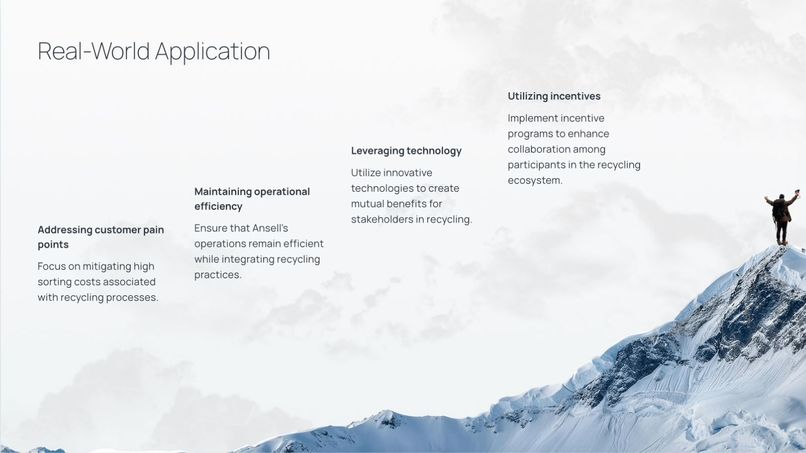 Real-World Application

Addressing customer pain points

Focus on mitigating high sorting costs associated with recycling processes.

Maintaining operational efficiency

Ensure that Ansell's operations remain efficient while integrating recycling practices.

Leveraging technology

Utilize innovative technologies to create mutual benefits for stakeholders in recycling.

Utilizing incentives

Implement incentive programs to enhance collaboration among participants in the recycling ecosystem.